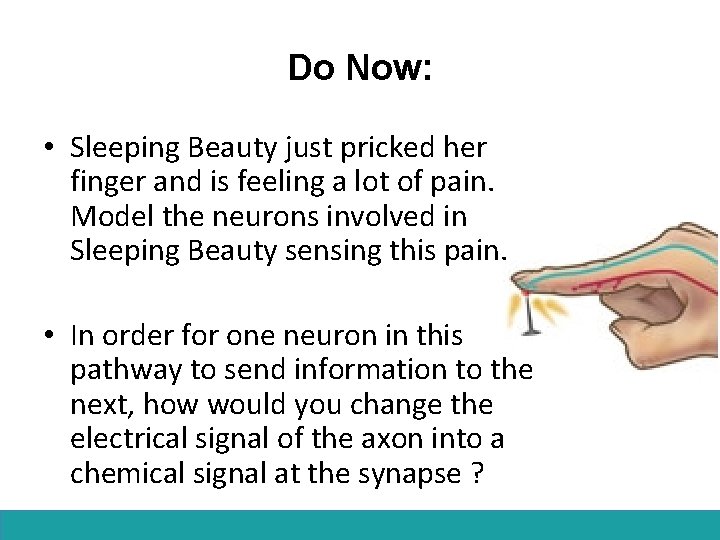 Do Now:

• Sleeping Beauty just pricked her finger and is feeling a lot of pain. Model the neurons involved in Sleeping Beauty sensing this pain.

• In order for one neuron in this pathway to send information to the next, how would you change the electrical signal of the axon into a chemical signal at the synapse ?